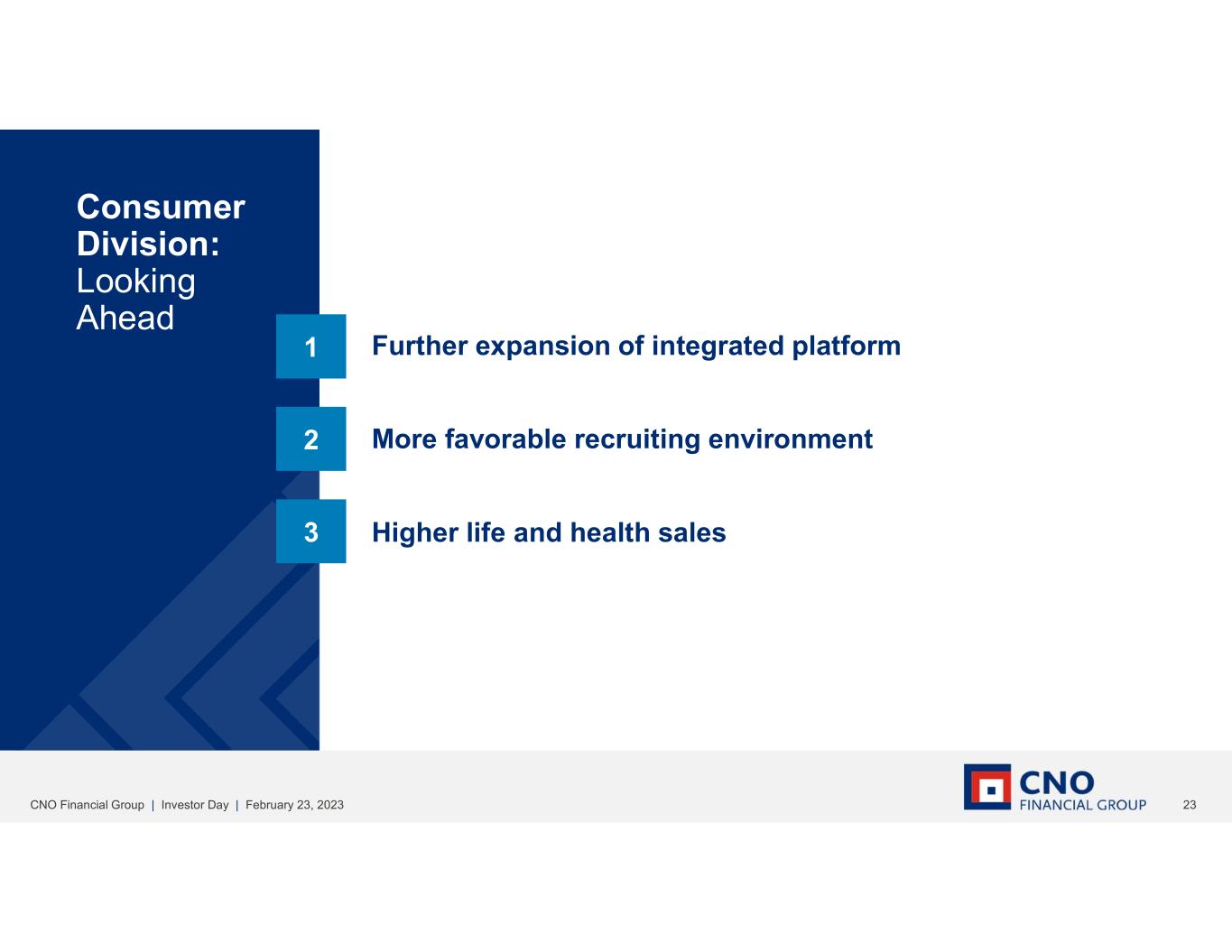 Consumer Division: Looking Ahead

1 Further expansion of integrated platform

2 More favorable recruiting environment

3 Higher life and health sales

CNO Financial Group | Investor Day | February 23, 2023

CNO FINANCIAL GROUP

23